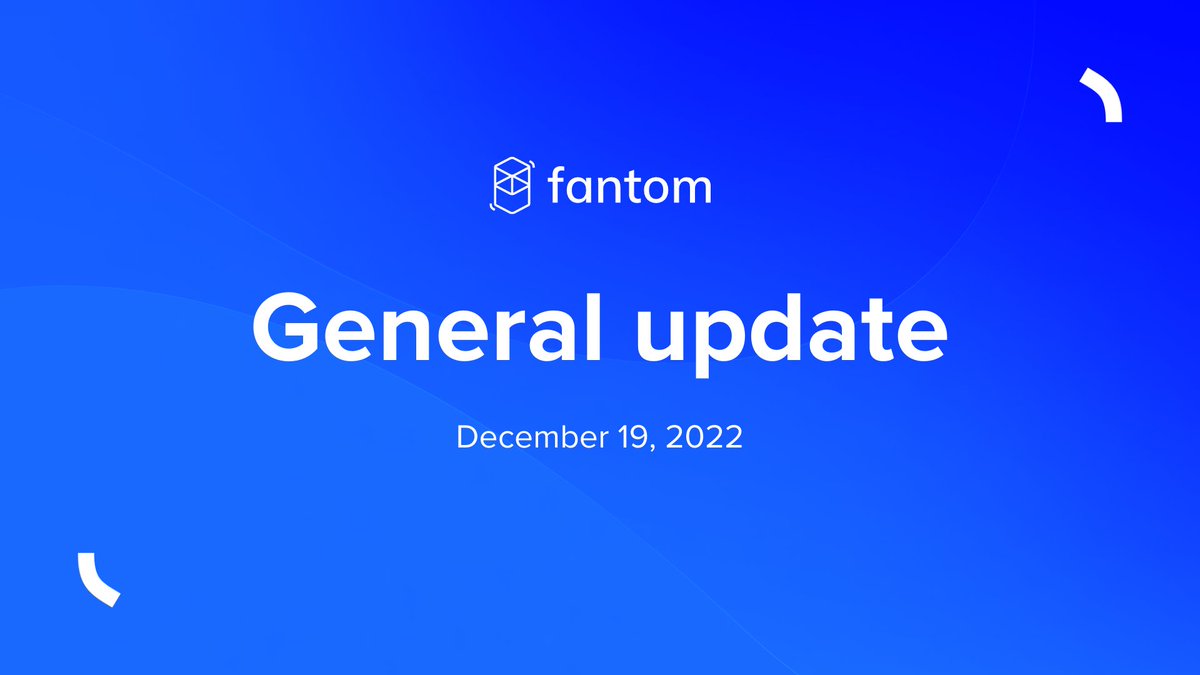 fantom

General update

December 19, 2022